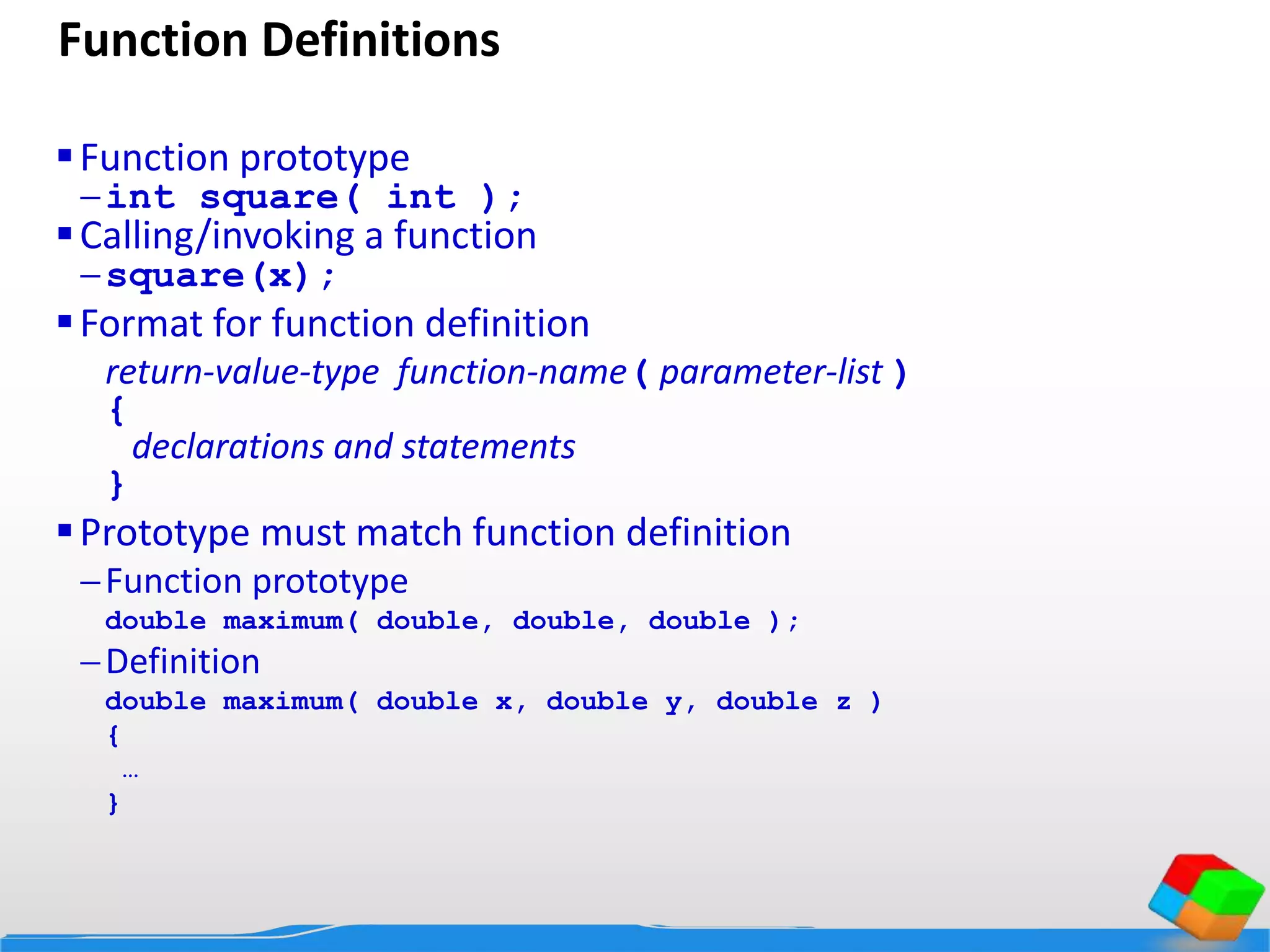 Function Definitions

▪ Function prototype
– int square( int );
▪ Calling/invoking a function
– square(x);
▪ Format for function definition
return-value-type function-name ( parameter-list )
{
declarations and statements
}
▪ Prototype must match function definition
– Function prototype
double maximum( double, double, double );
– Definition
double maximum( double x, double y, double z )
{
…
}